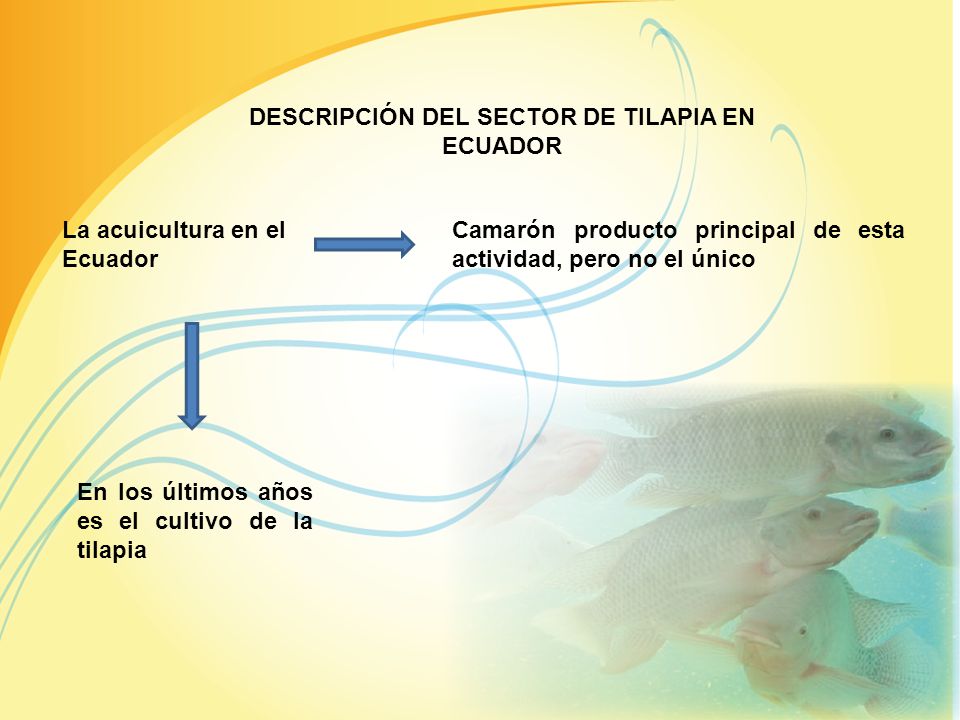 DESCRIPCIÓN DEL SECTOR DE TILAPIA EN ECUADOR

La acuicultura en el Ecuador

Camarón producto principal de esta actividad, pero no el único

En los últimos años es el cultivo de la tilapia